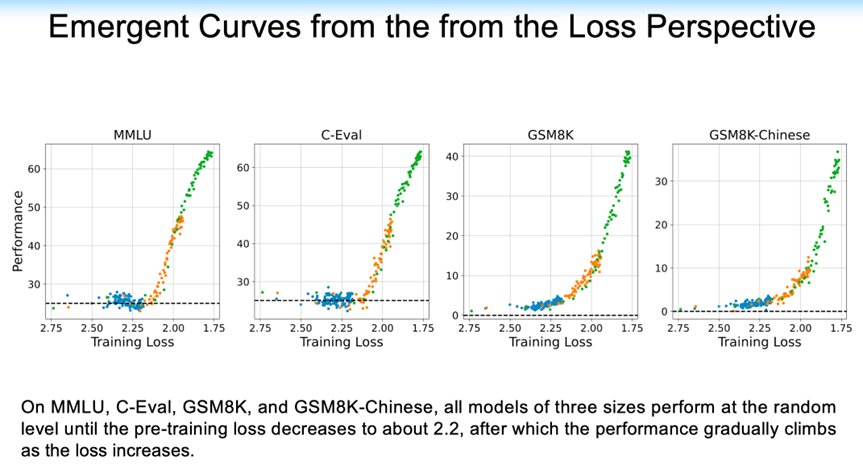 Emergent Curves from the from the Loss Perspective

MMLU

Performance

60
50
40
30

2.75 2.50 2.25 2.00 1.75
Training Loss

C-Eval

60
50
40
30

2.75 2.50 2.25 2.00 1.75
Training Loss

GSM8K

40
30
20
10
0

2.75 2.50 2.25 2.00 1.75
Training Loss

GSM8K-Chinese

30
20
10
0

2.75 2.50 2.25 2.00 1.75
Training Loss

On MMLU, C-Eval, GSM8K, and GSM8K-Chinese, all models of three sizes perform at the random level until the pre-training loss decreases to about 2.2, after which the performance gradually climbs as the loss increases.